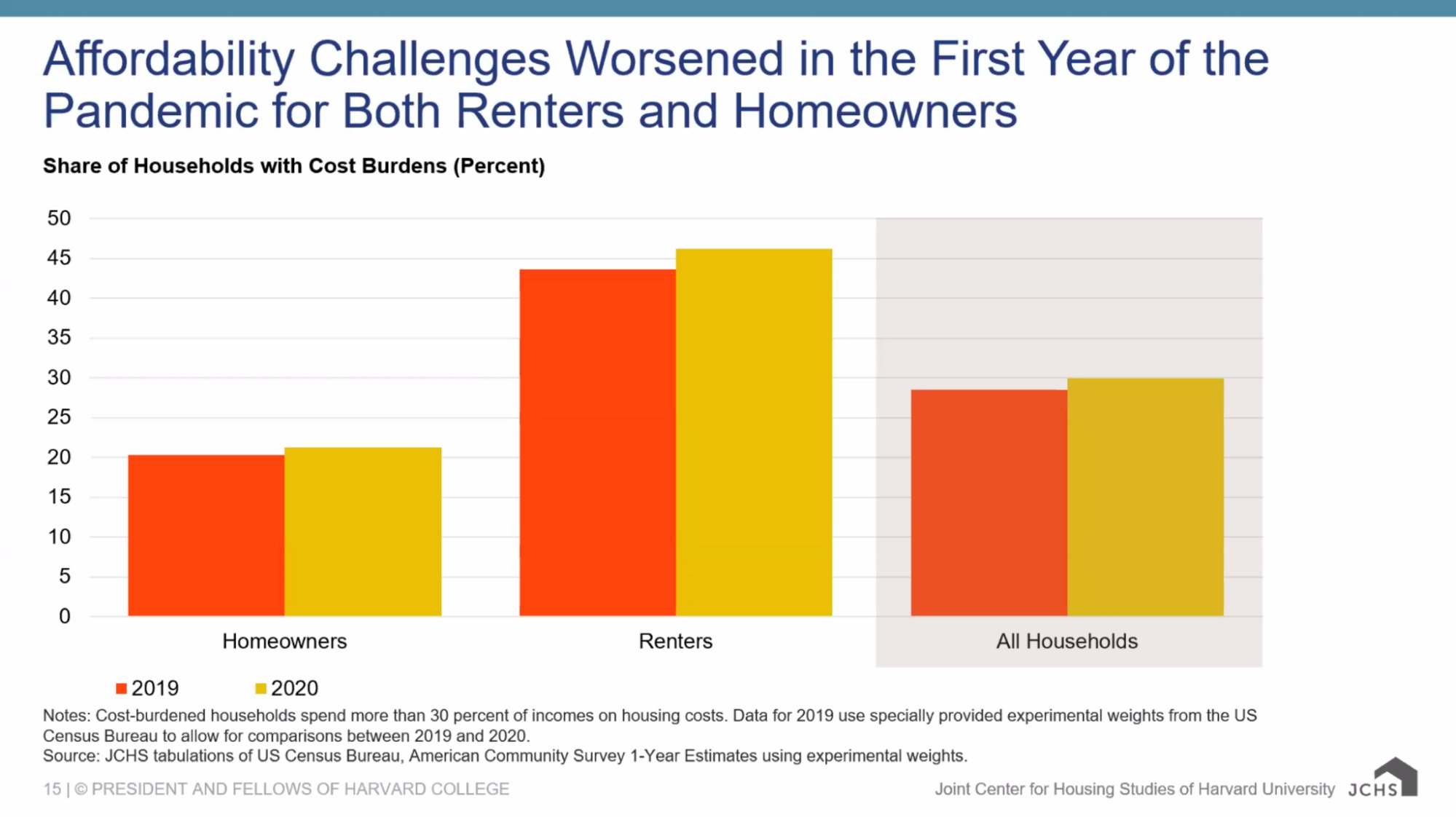 Affordability Challenges Worsened in the First Year of the Pandemic for Both Renters and Homeowners

Share of Households with Cost Burdens (Percent)

50
45
40
35
30
25
20
15
10
5
0

Homeowners
Renters
All Households

2019
2020

Notes: Cost-burdened households spend more than 30 percent of incomes on housing costs. Data for 2019 use specially provided experimental weights from the US Census Bureau to allow for comparisons between 2019 and 2020.
Source: JCHS tabulations of US Census Bureau, American Community Survey 1-Year Estimates using experimental weights.

15 | © PRESIDENT AND FELLOWS OF HARVARD COLLEGE

Joint Center for Housing Studies of Harvard University JCHS